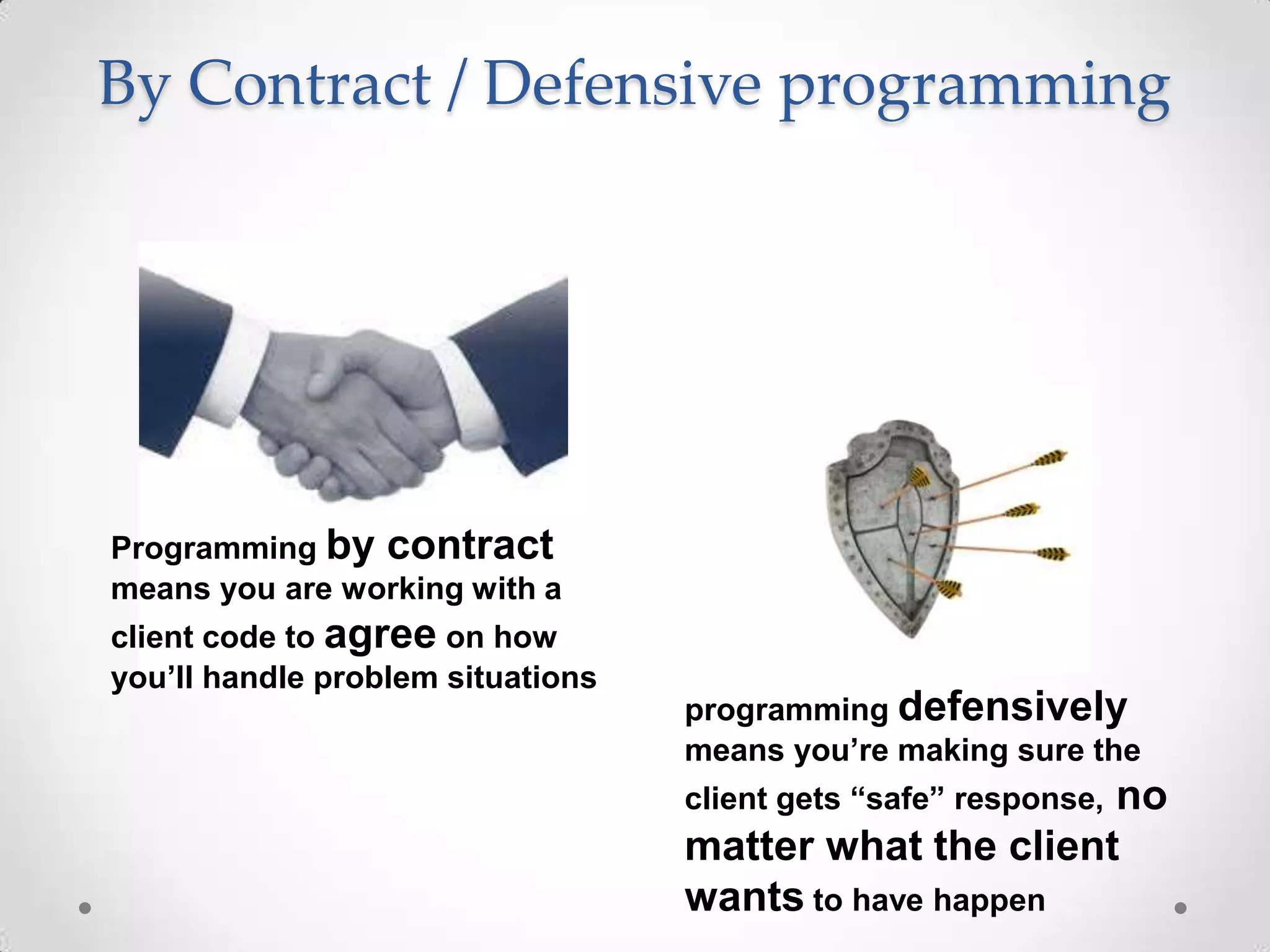 By Contract / Defensive programming

Programming by contract means you are working with a client code to agree on how you’ll handle problem situations

programming defensively means you’re making sure the client gets “safe” response, no matter what the client wants to have happen